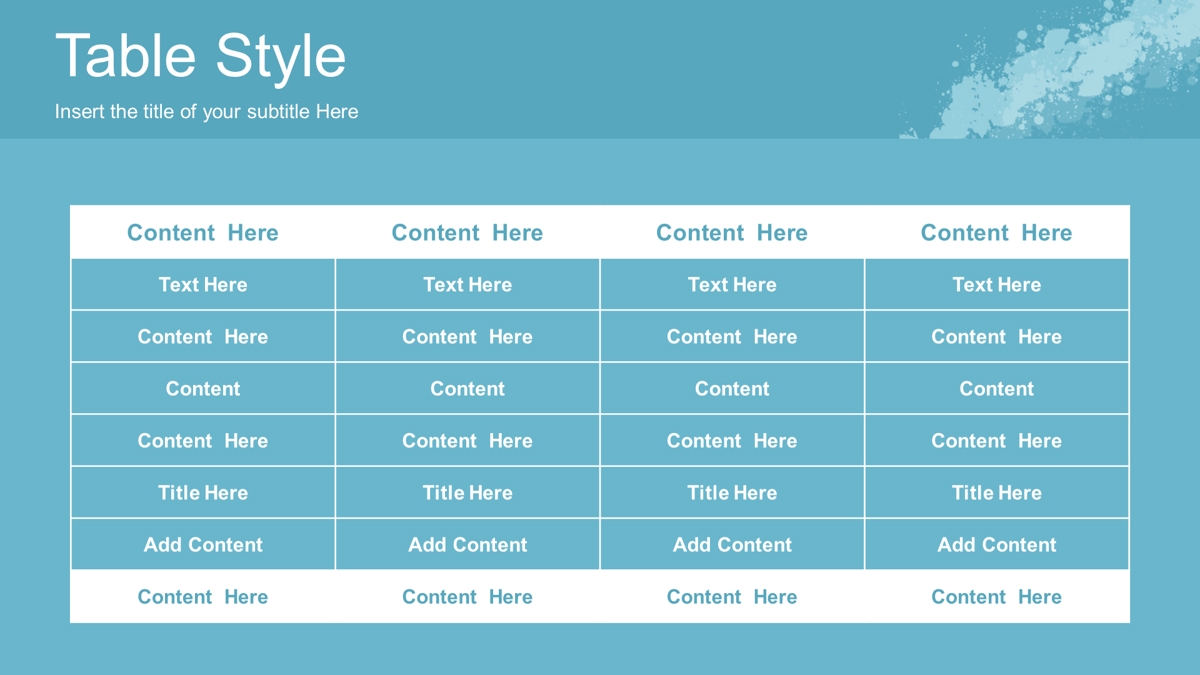 Table Style

Insert the title of your subtitle Here

| Content Here | Content Here | Content Here | Content Here |
|---|---|---|---|
| Text Here | Text Here | Text Here | Text Here |
| Content Here | Content Here | Content Here | Content Here |
| Content | Content | Content | Content |
| Content Here | Content Here | Content Here | Content Here |
| Title Here | Title Here | Title Here | Title Here |
| Add Content | Add Content | Add Content | Add Content |
| Content Here | Content Here | Content Here | Content Here |